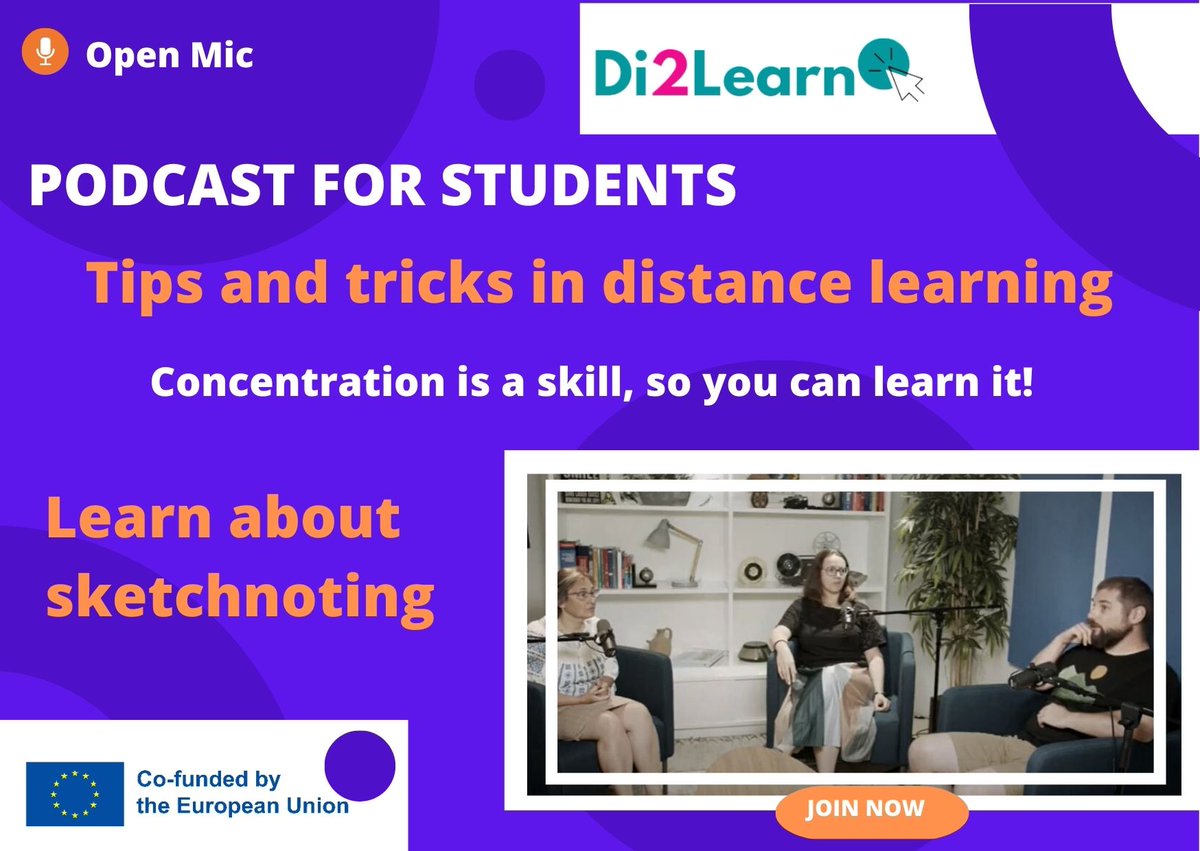 Open Mic

Di2Learn

PODCAST FOR STUDENTS

Tips and tricks in distance learning

Concentration is a skill, so you can learn it!

Learn about sketchnoting

Co-funded by the European Union

JOIN NOW